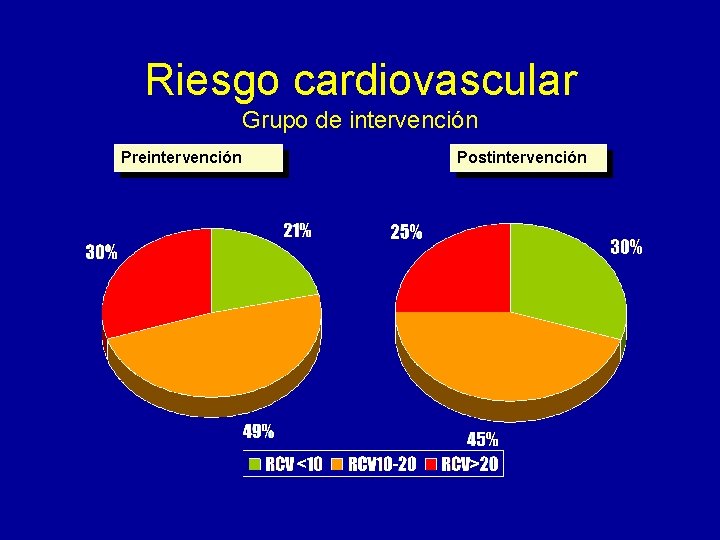 Riesgo cardiovascular
Grupo de intervención

Preintervención

30%
21%
49%

Postintervención

25%
30%
45%

RCV <10  RCV10-20  RCV>20